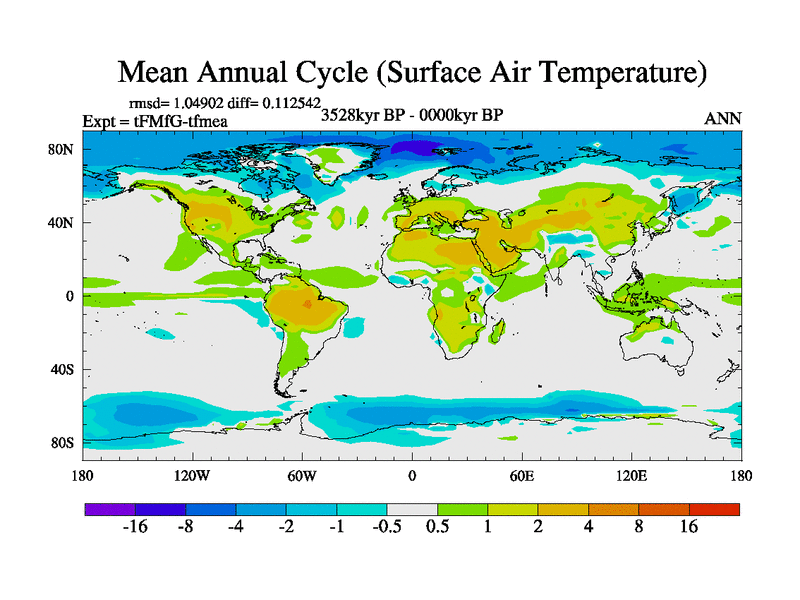 Mean Annual Cycle (Surface Air Temperature)

rmsd= 1.04902 diff= 0.112542
Expt = tFMfG-tfmea
3528kyr BP - 0000kyr BP
ANN

80N
40N
0
40S
80S

180
120W
60W
0
60E
120E
180

-16 -8 -4 -2 -1 -0.5 0.5 1 2 4 8 16